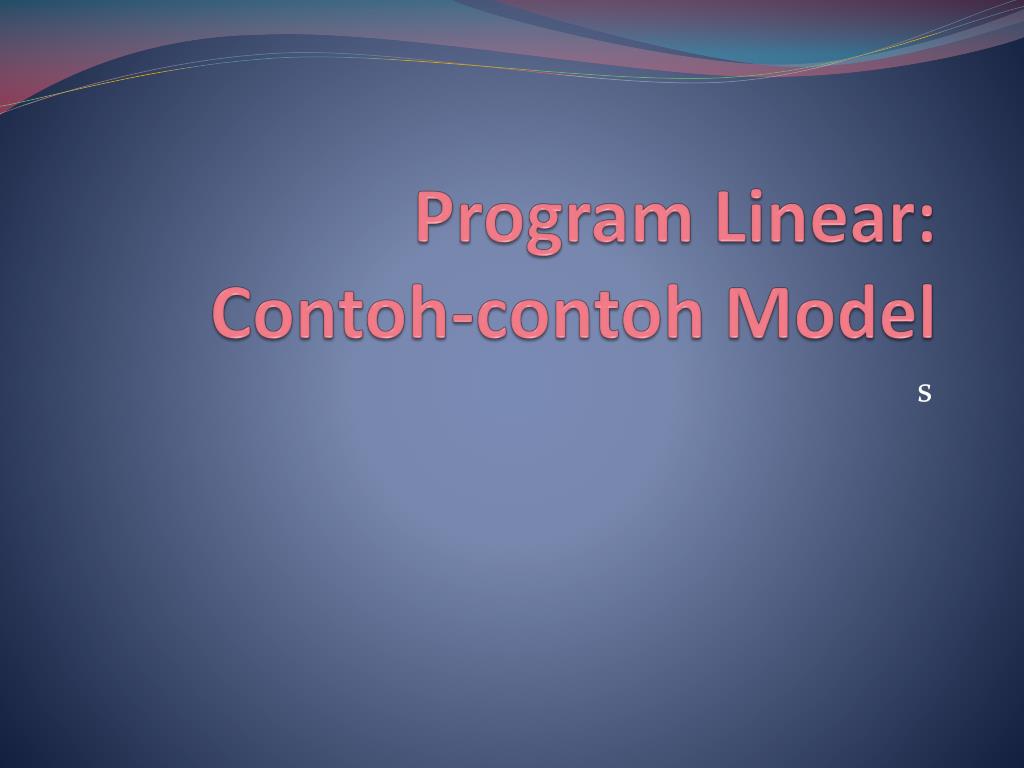 Program Linear:
Contoh-contoh Model

s